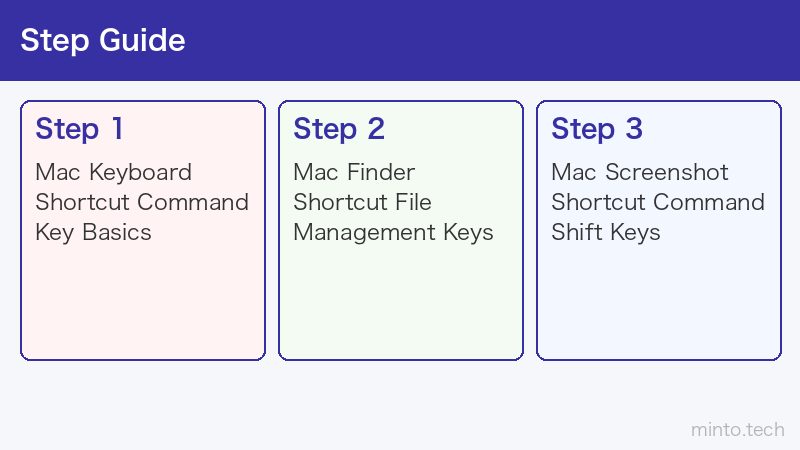 Step Guide

Step 1

Mac Keyboard Shortcut Command Key Basics

Step 2

Mac Finder Shortcut File Management Keys

Step 3

Mac Screenshot Shortcut Command Shift Keys

minto.tech